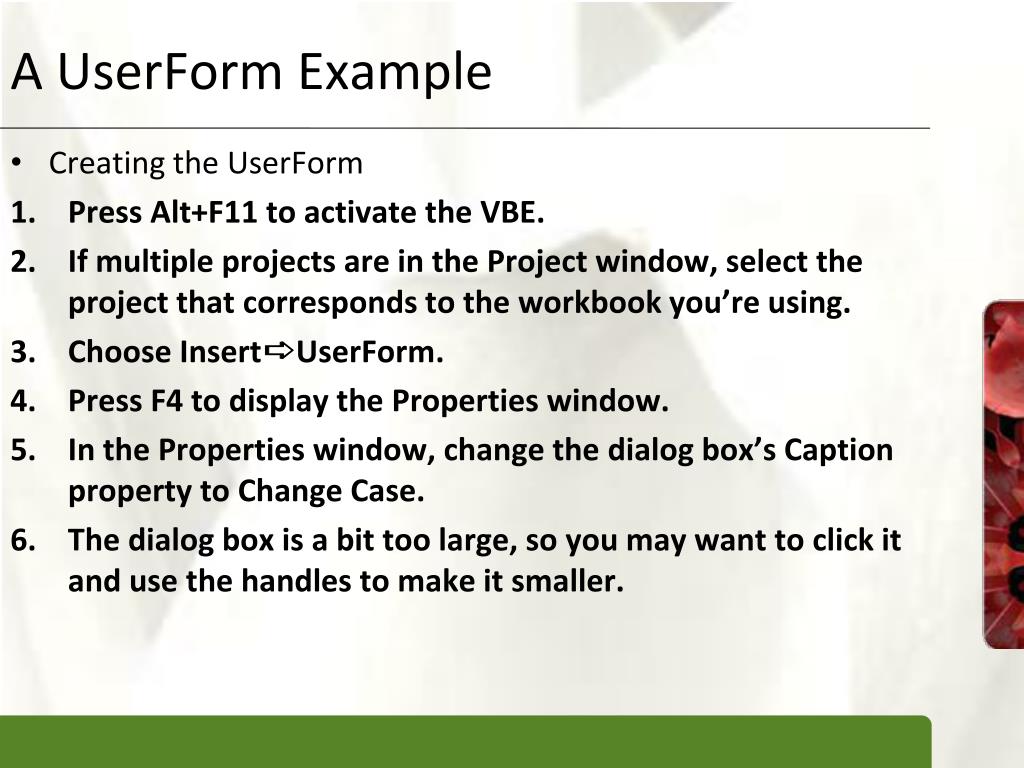 A UserForm Example

• Creating the UserForm

1. Press Alt+F11 to activate the VBE.
2. If multiple projects are in the Project window, select the project that corresponds to the workbook you’re using.
3. Choose Insert⇨UserForm.
4. Press F4 to display the Properties window.
5. In the Properties window, change the dialog box’s Caption property to Change Case.
6. The dialog box is a bit too large, so you may want to click it and use the handles to make it smaller.